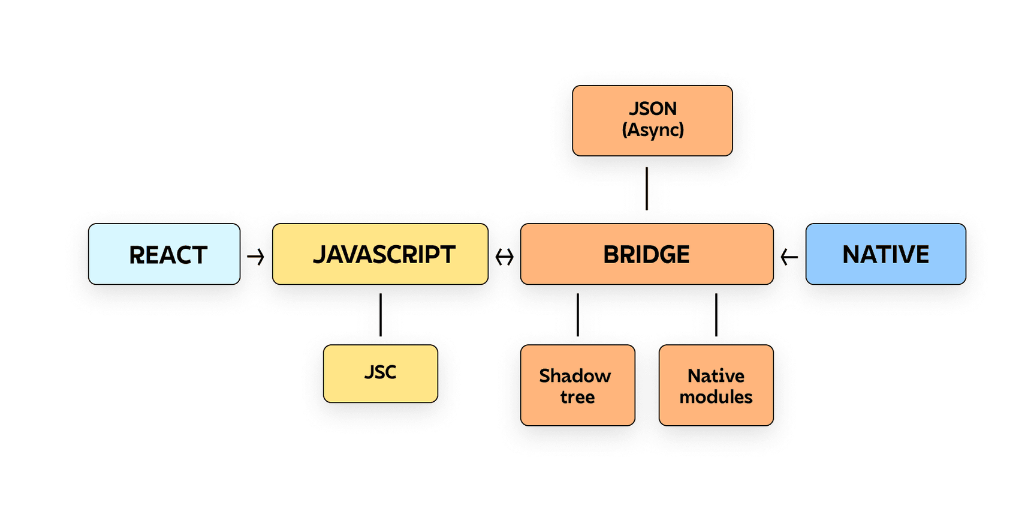 JSON
(Async)

REACT → JAVASCRIPT ↔ BRIDGE ← NATIVE

JSC

Shadow tree

Native modules